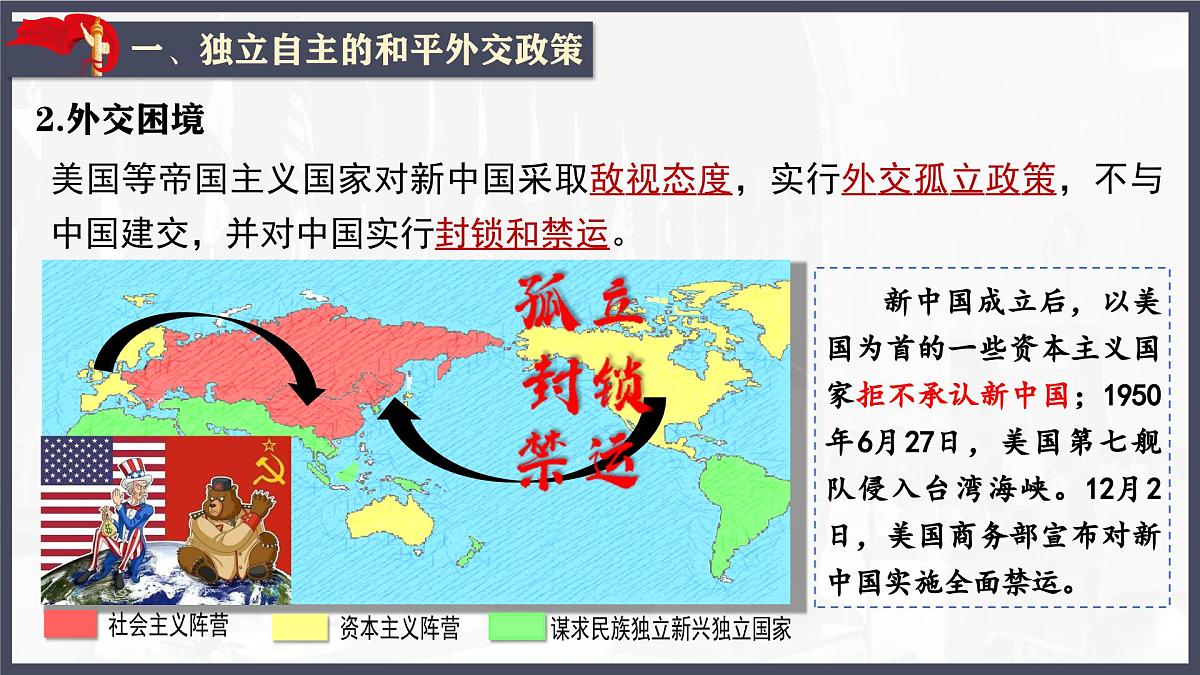 一、独立自主的和平外交政策

2.外交困境

美国等帝国主义国家对新中国采取敌视态度，实行外交孤立政策，不与中国建交，并对中国实行封锁和禁运。

孤立
封锁
禁运

新中国成立后，以美国为首的一些资本主义国家拒不承认新中国；1950年6月27日，美国第七舰队侵入台湾海峡。12月2日，美国商务部宣布对新中国实施全面禁运。

社会主义阵营
资本主义阵营
谋求民族独立新兴独立国家